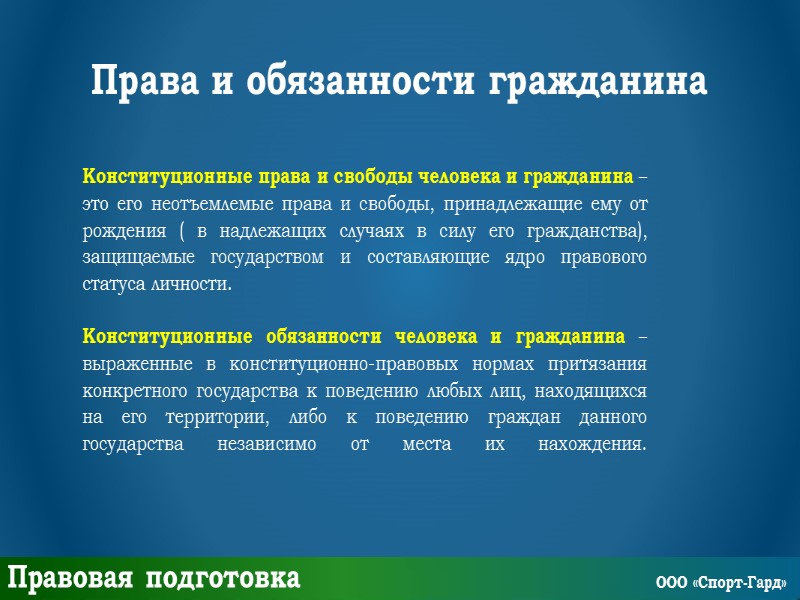 Права и обязанности гражданина

Конституционные права и свободы человека и гражданина – это его неотъемлемые права и свободы, принадлежащие ему от рождения ( в надлежащих случаях в силу его гражданства), защищаемые государством и составляющие ядро правового статуса личности.

Конституционные обязанности человека и гражданина – выраженные в конституционно-правовых нормах притязания конкретного государства к поведению любых лиц, находящихся на его территории, либо к поведению граждан данного государства независимо от места их нахождения.

Правовая подготовка

ООО «Спорт-Гард»